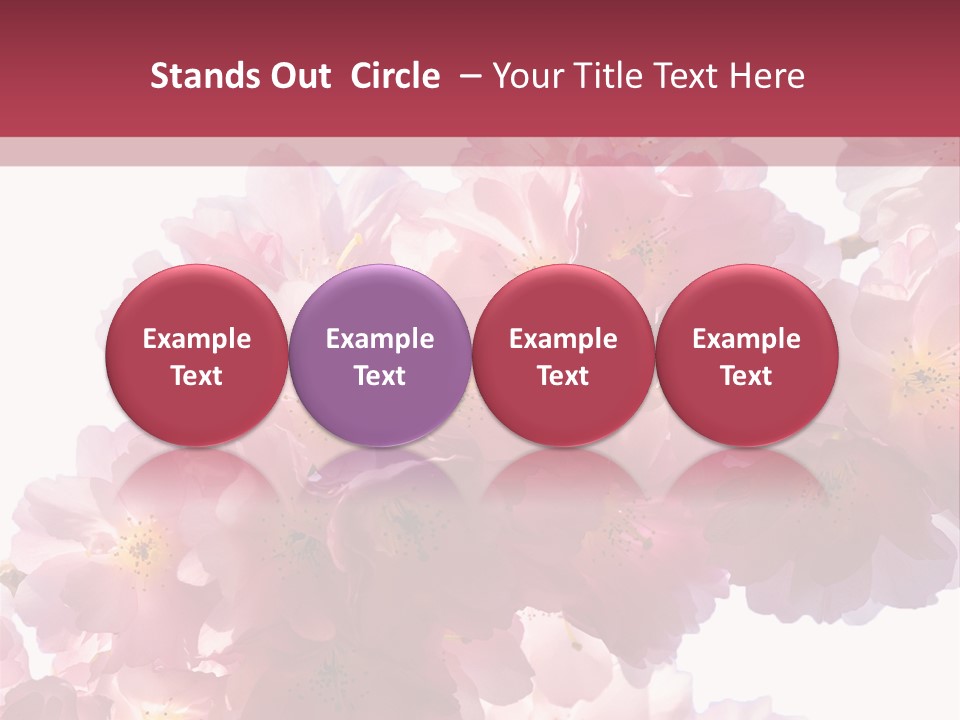 Stands Out Circle – Your Title Text Here

Example Text

Example Text

Example Text

Example Text